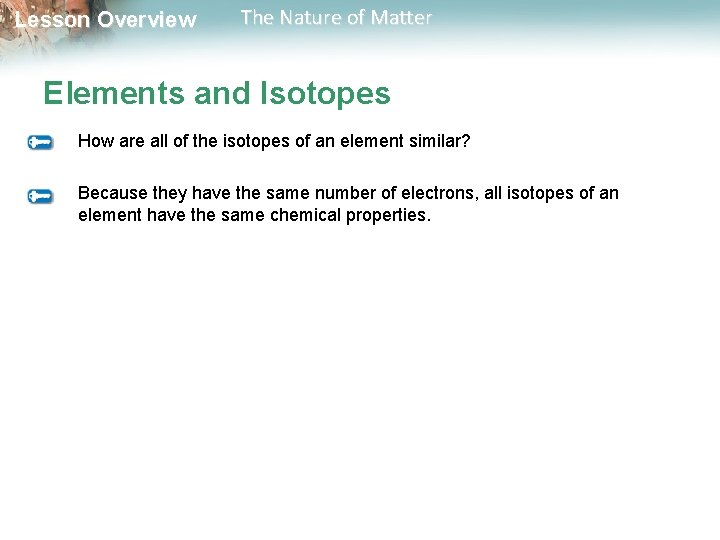 Lesson Overview The Nature of Matter

Elements and Isotopes

How are all of the isotopes of an element similar?

Because they have the same number of electrons, all isotopes of an element have the same chemical properties.